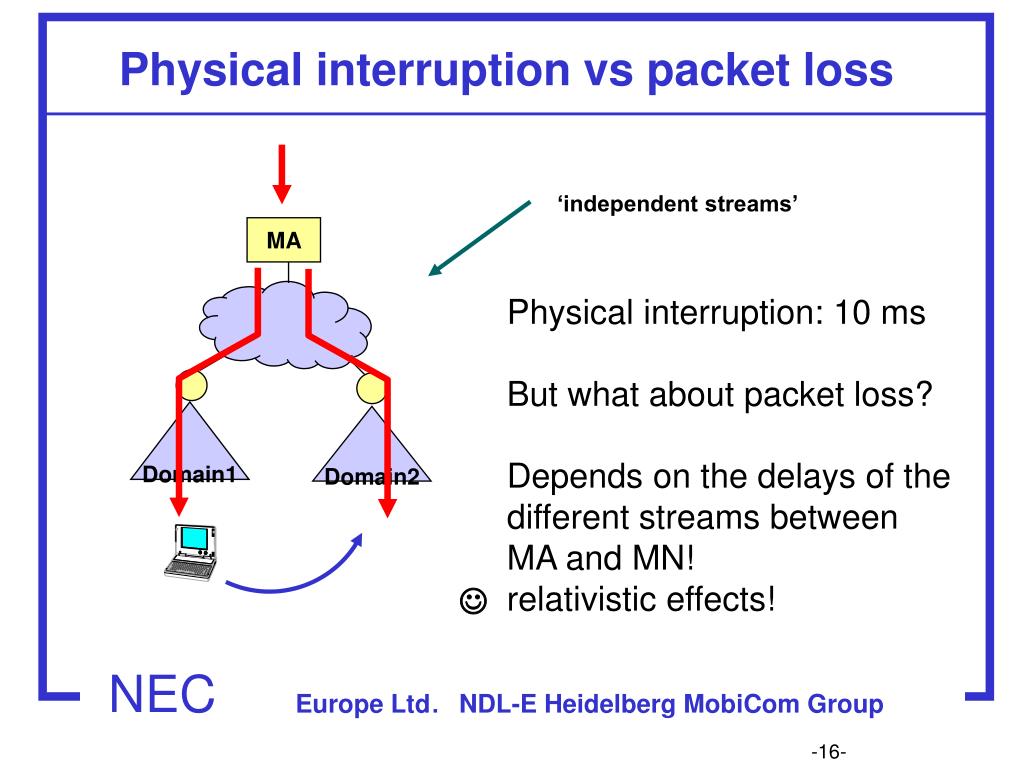 Physical interruption vs packet loss

MA

Domain1

Domain2

'independent streams'

Physical interruption: 10 ms

But what about packet loss?

Depends on the delays of the different streams between MA and MN!

☺ relativistic effects!

NEC Europe Ltd. NDL-E Heidelberg MobiCom Group

-16-